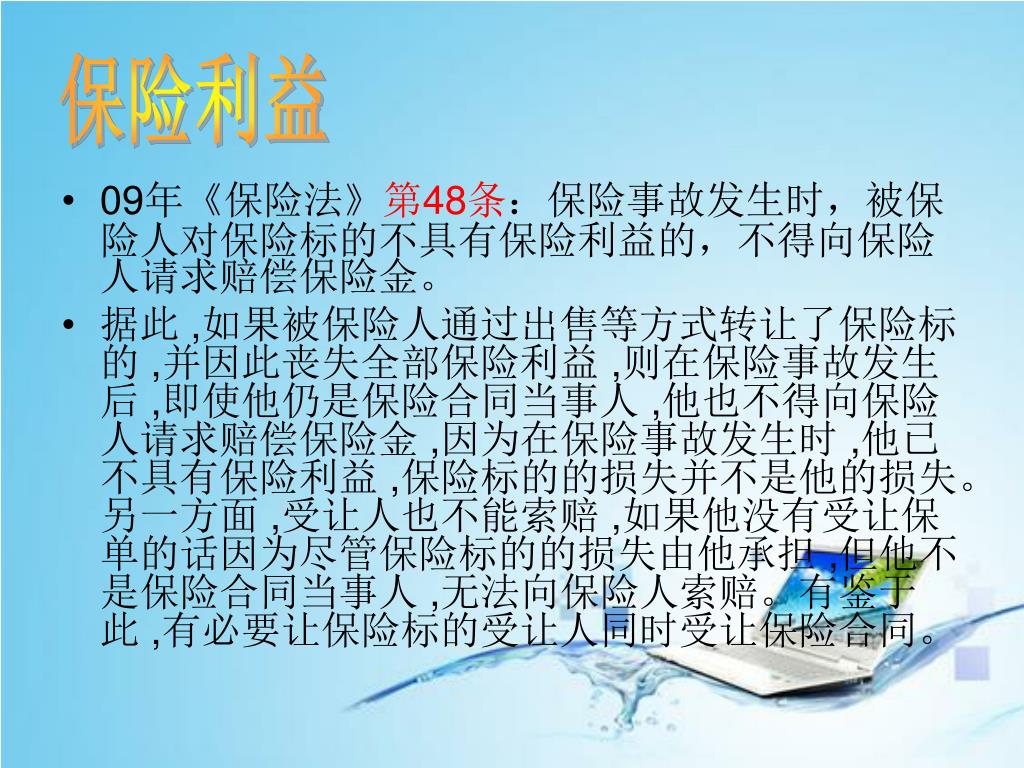 保险利益

• 09年《保险法》第48条：保险事故发生时，被保险人对保险标的不具有保险利益的，不得向保险人请求赔偿保险金。

• 据此 ,如果被保险人通过出售等方式转让了保险标的 ,并因此丧失全部保险利益 ,则在保险事故发生后 ,即使他仍是保险合同当事人 ,他也不得向保险人请求赔偿保险金 ,因为在保险事故发生时 ,他已不具有保险利益 ,保险标的的损失并不是他的损失。另一方面 ,受让人也不能索赔 ,如果他没有受让保单的话因为尽管保险标的的损失由他承担 ,但他不是保险合同当事人 ,无法向保险人索赔。有鉴于此 ,有必要让保险标的受让人同时受让保险合同。